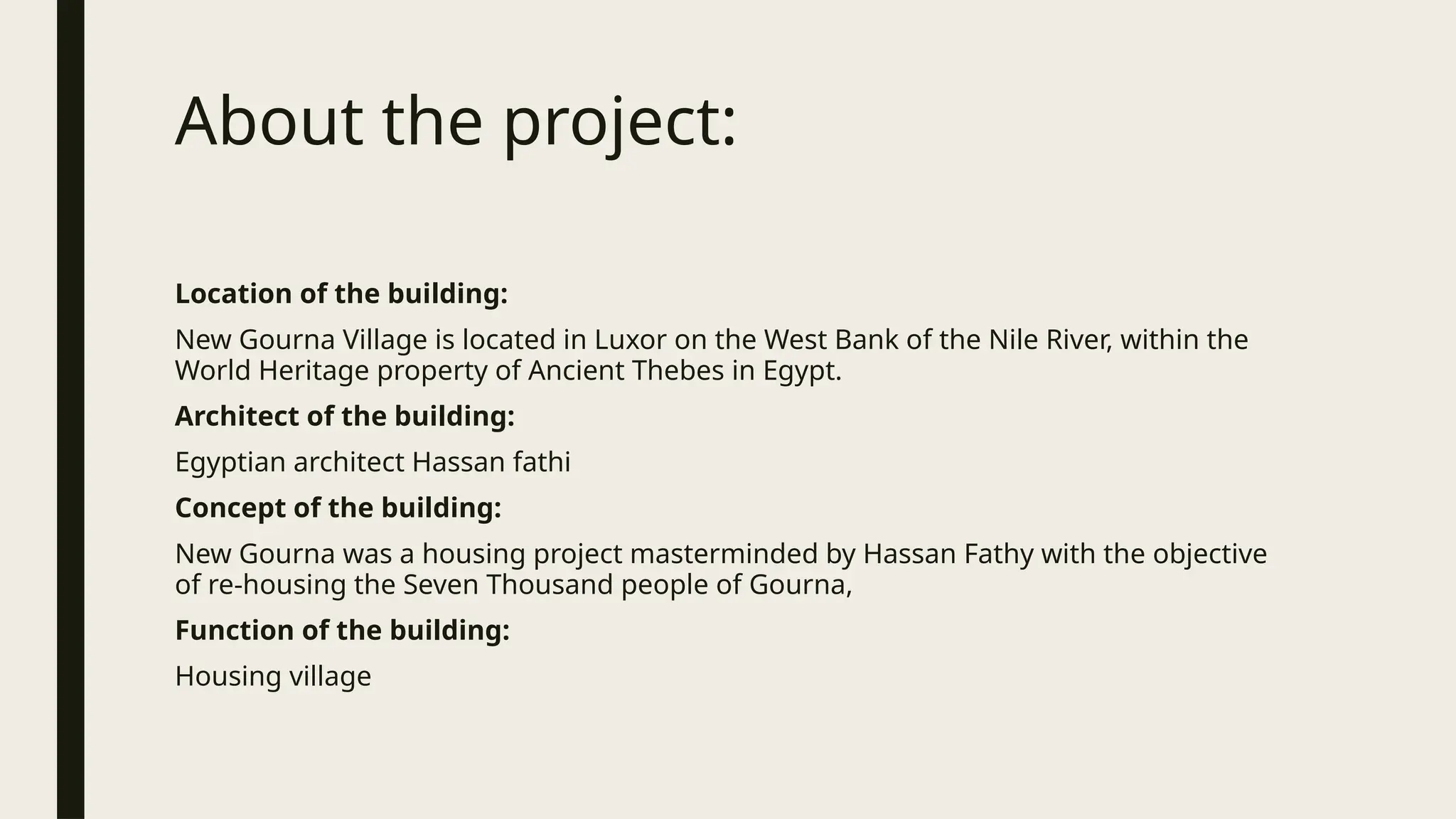 About the project:

Location of the building:

New Gourna Village is located in Luxor on the West Bank of the Nile River, within the World Heritage property of Ancient Thebes in Egypt.

Architect of the building:

Egyptian architect Hassan fathi

Concept of the building:

New Gourna was a housing project masterminded by Hassan Fathy with the objective of re-housing the Seven Thousand people of Gourna,

Function of the building:

Housing village